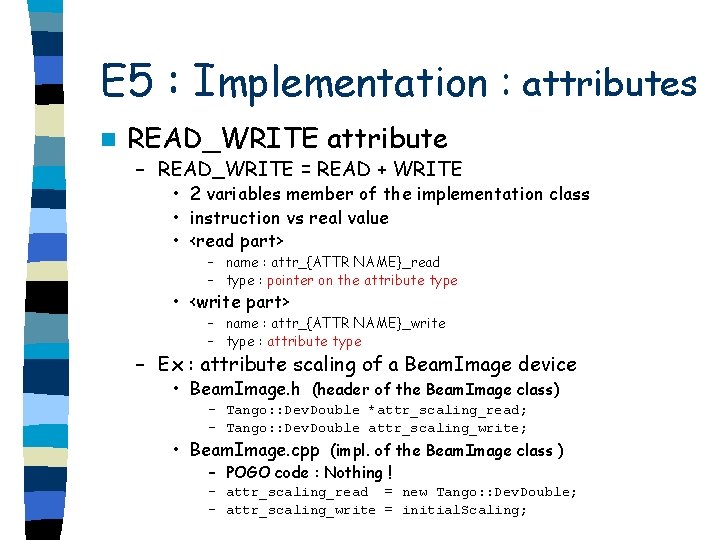 E5 : Implementation : attributes

READ_WRITE attribute

– READ_WRITE = READ + WRITE

• 2 variables member of the implementation class

• instruction vs real value

• <read part>

– name : attr_{ATTR NAME}_read

– type : pointer on the attribute type

• <write part>

– name : attr_{ATTR NAME}_write

– type : attribute type

– Ex : attribute scaling of a BeamImage device

• BeamImage.h (header of the BeamImage class)

– Tango::DevDouble *attr_scaling_read;

– Tango::DevDouble attr_scaling_write;

• BeamImage.cpp (impl. of the BeamImage class )

– POGO code : Nothing !

– attr_scaling_read = new Tango::DevDouble;

– attr_scaling_write = initialScaling;